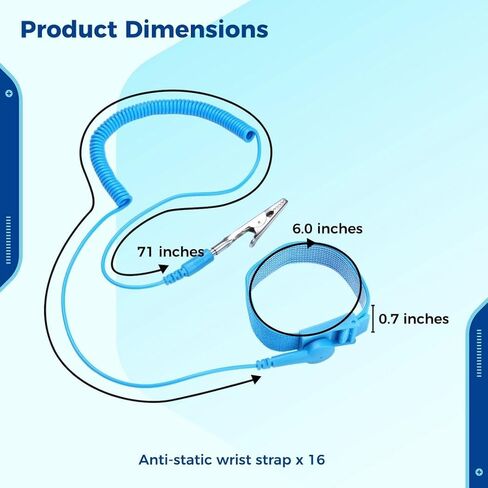 Product Dimensions

71 inches

6.0 inches

0.7 inches

Anti-static wrist strap x 16